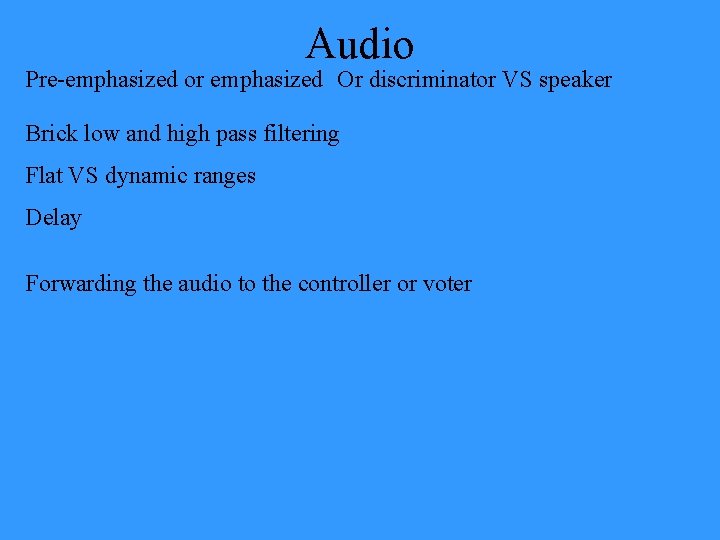 Audio

Pre-emphasized or emphasized  Or discriminator VS speaker

Brick low and high pass filtering

Flat VS dynamic ranges

Delay

Forwarding the audio to the controller or voter